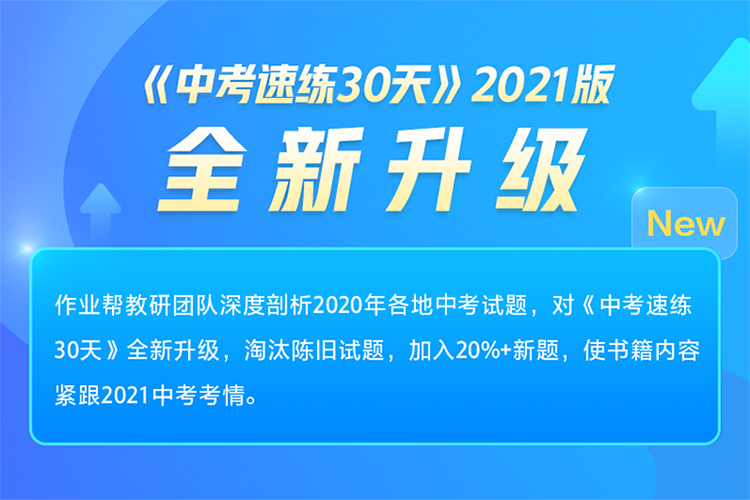 《中考速练30天》2021版

全新升级

New

作业帮教研团队深度剖析2020年各地中考试题，对《中考速练30天》全新升级，淘汰陈旧试题，加入20%+新题，使书籍内容紧跟2021中考考情。